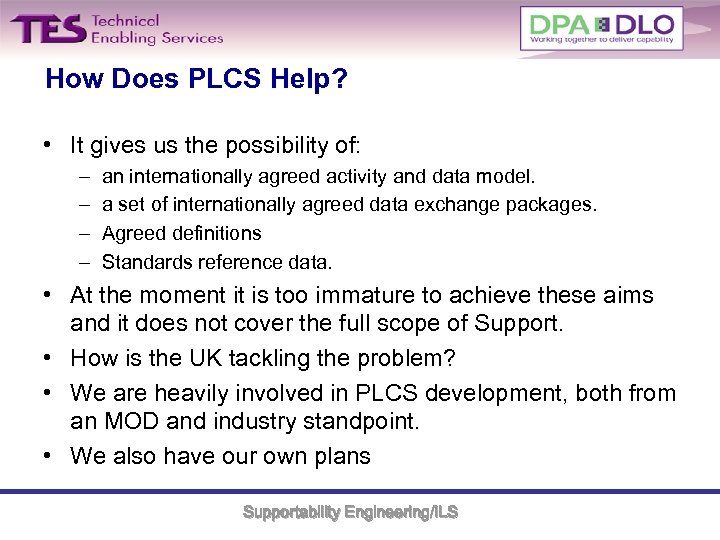 TES Technical Enabling Services

DPA DLO
Working together to deliver capability

How Does PLCS Help?

• It gives us the possibility of:
– an internationally agreed activity and data model.
– a set of internationally agreed data exchange packages.
– Agreed definitions
– Standards reference data.
• At the moment it is too immature to achieve these aims and it does not cover the full scope of Support.
• How is the UK tackling the problem?
• We are heavily involved in PLCS development, both from an MOD and industry standpoint.
• We also have our own plans

Supportability Engineering/ILS